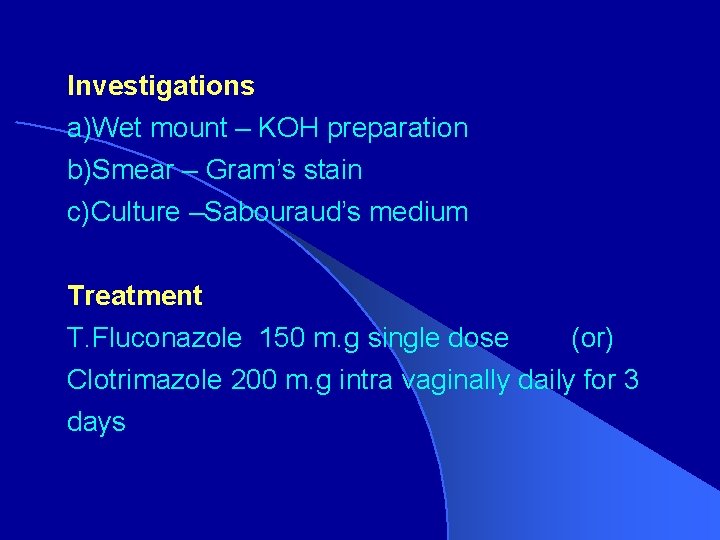 Investigations
a)Wet mount – KOH preparation
b)Smear – Gram's stain
c)Culture –Sabouraud's medium

Treatment
T.Fluconazole 150 m.g single dose (or)
Clotrimazole 200 m.g intra vaginally daily for 3 days